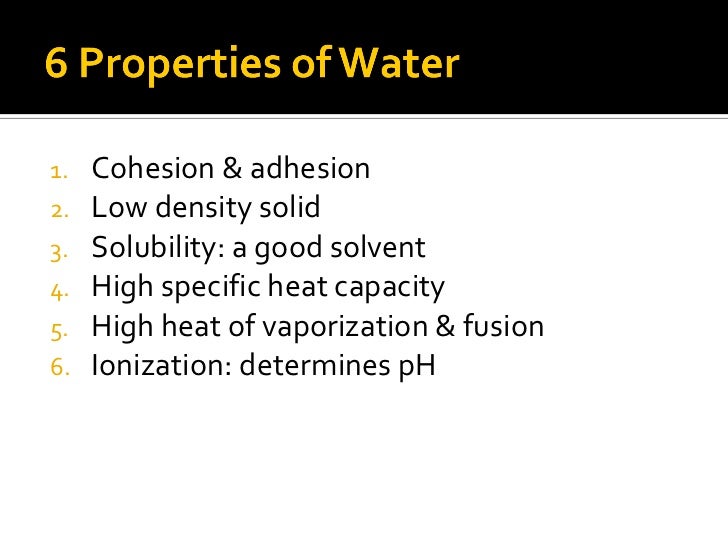 6 Properties of Water

1. Cohesion & adhesion
2. Low density solid
3. Solubility: a good solvent
4. High specific heat capacity
5. High heat of vaporization & fusion
6. Ionization: determines pH